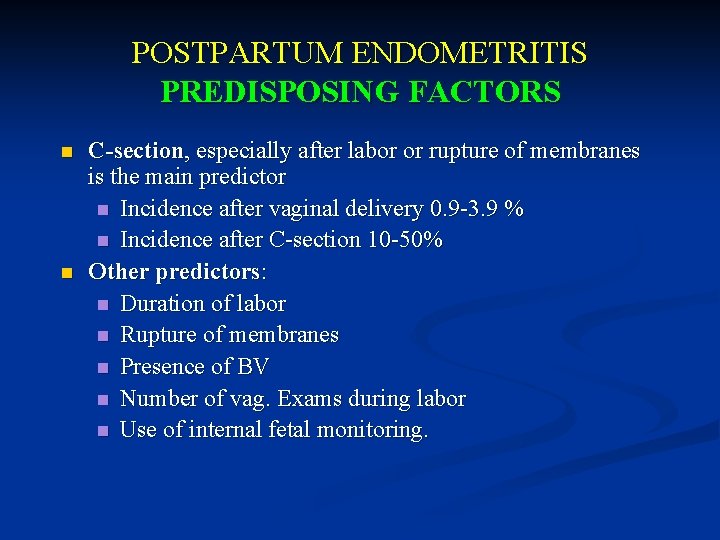 POSTPARTUM ENDOMETRITIS
PREDISPOSING FACTORS

- C-section, especially after labor or rupture of membranes is the main predictor
  - Incidence after vaginal delivery 0.9-3.9 %
  - Incidence after C-section 10-50%
- Other predictors:
  - Duration of labor
  - Rupture of membranes
  - Presence of BV
  - Number of vag. Exams during labor
  - Use of internal fetal monitoring.